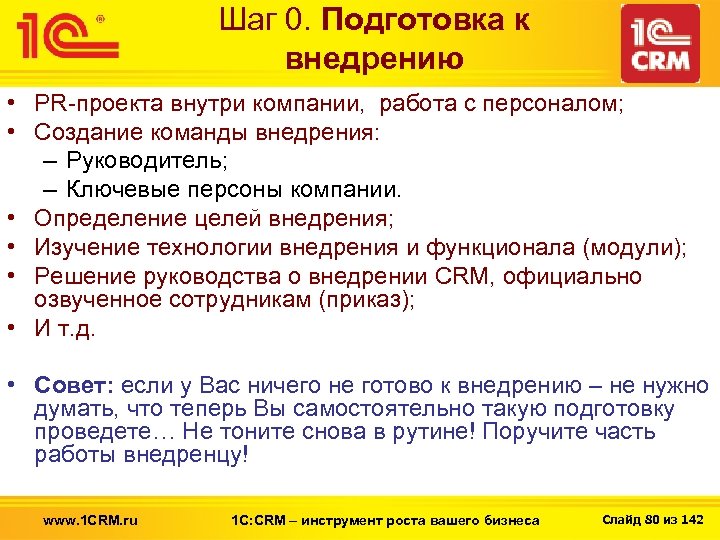 1С®

Шаг 0. Подготовка к внедрению

1С CRM

• PR-проекта внутри компании, работа с персоналом;
• Создание команды внедрения:
– Руководитель;
– Ключевые персоны компании.
• Определение целей внедрения;
• Изучение технологии внедрения и функционала (модули);
• Решение руководства о внедрении CRM, официально озвученное сотрудникам (приказ);
• И т.д.

• Совет: если у Вас ничего не готово к внедрению – не нужно думать, что теперь Вы самостоятельно такую подготовку проведете… Не тоните снова в рутине! Поручите часть работы внедренцу!

www.1CRM.ru 1С:CRM – инструмент роста вашего бизнеса Слайд 80 из 142